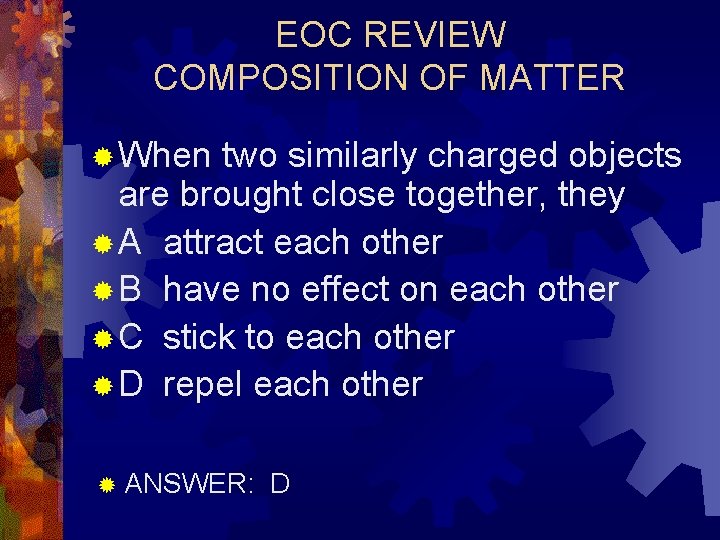 EOC REVIEW
COMPOSITION OF MATTER

When two similarly charged objects are brought close together, they

A attract each other

B have no effect on each other

C stick to each other

D repel each other

ANSWER: D